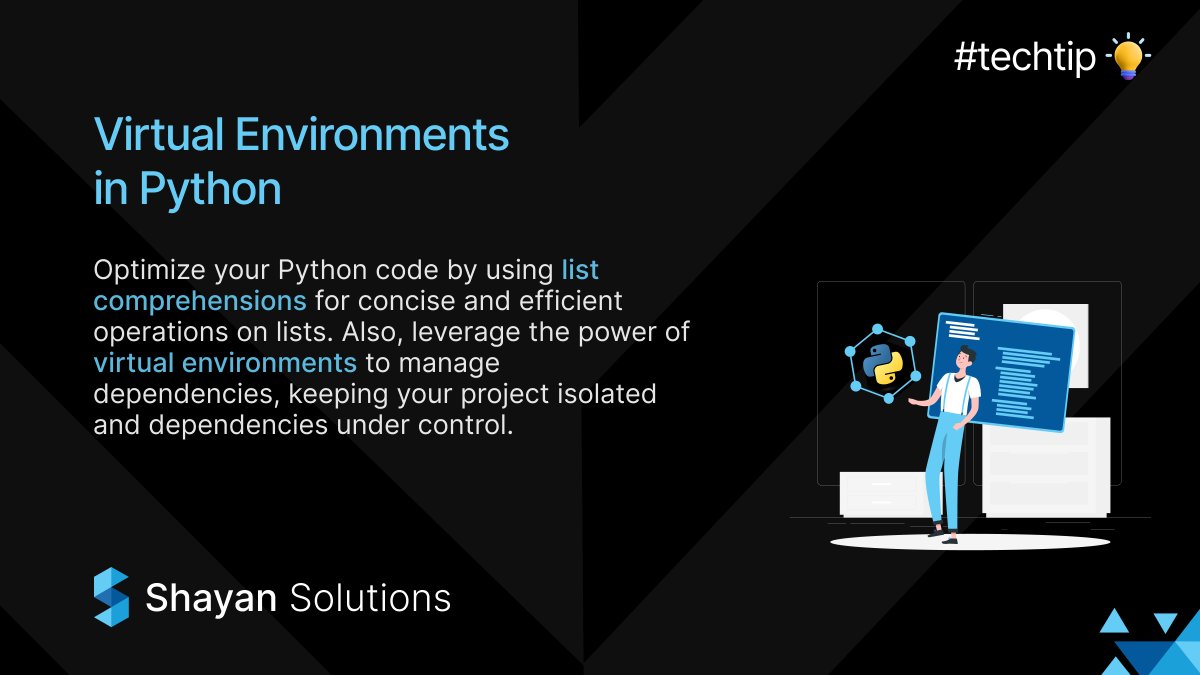 #techtip

Virtual Environments in Python

Optimize your Python code by using list comprehensions for concise and efficient operations on lists. Also, leverage the power of virtual environments to manage dependencies, keeping your project isolated and dependencies under control.

Shayan Solutions